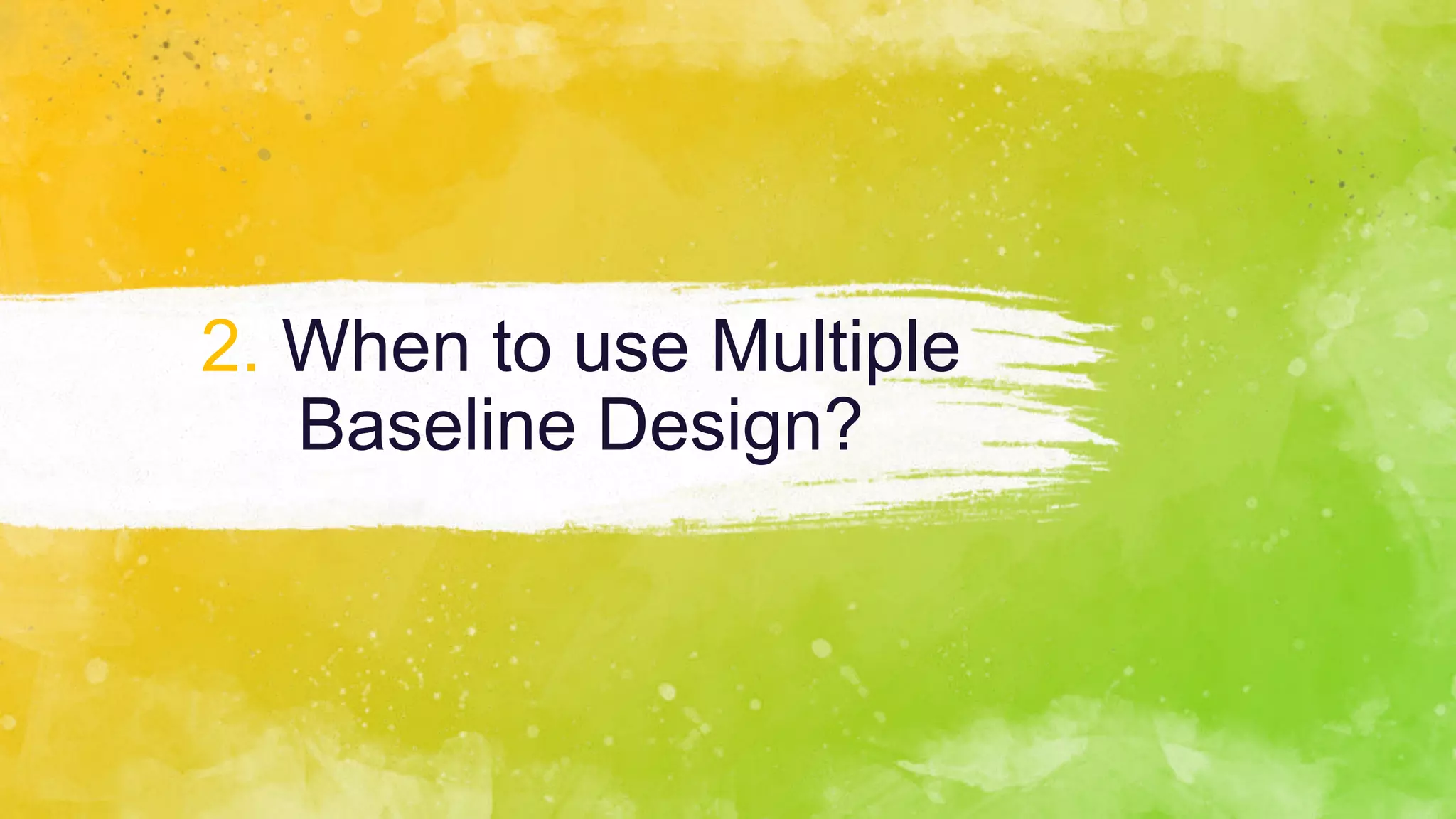 2. When to use Multiple Baseline Design?